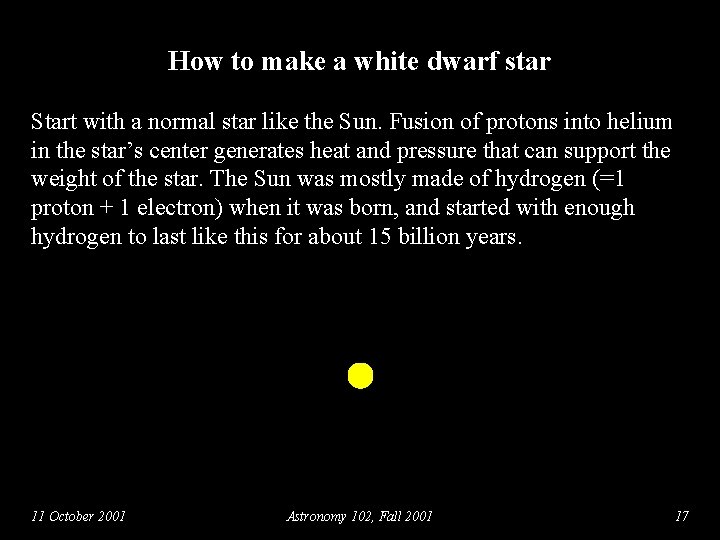 How to make a white dwarf star

Start with a normal star like the Sun. Fusion of protons into helium in the star’s center generates heat and pressure that can support the weight of the star. The Sun was mostly made of hydrogen (=1 proton + 1 electron) when it was born, and started with enough hydrogen to last like this for about 15 billion years.

11 October 2001

Astronomy 102, Fall 2001

17